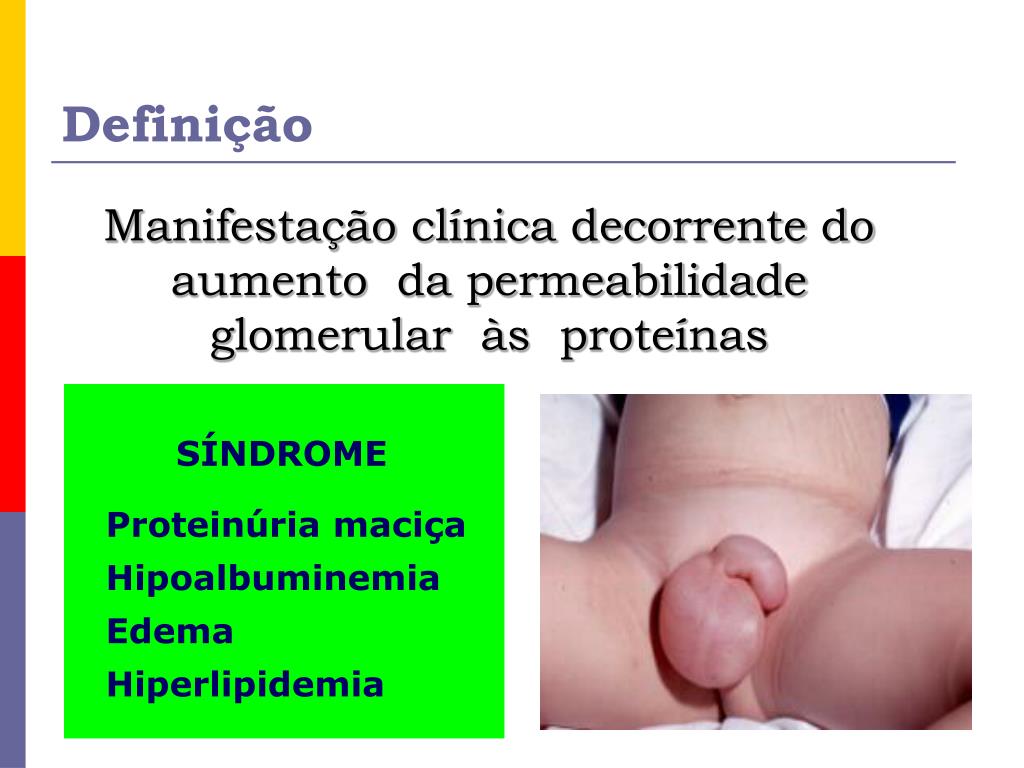 Definição

Manifestação clínica decorrente do aumento da permeabilidade glomerular às proteínas

SÍNDROME

Proteinúria maciça
Hipoalbuminemia
Edema
Hiperlipidemia